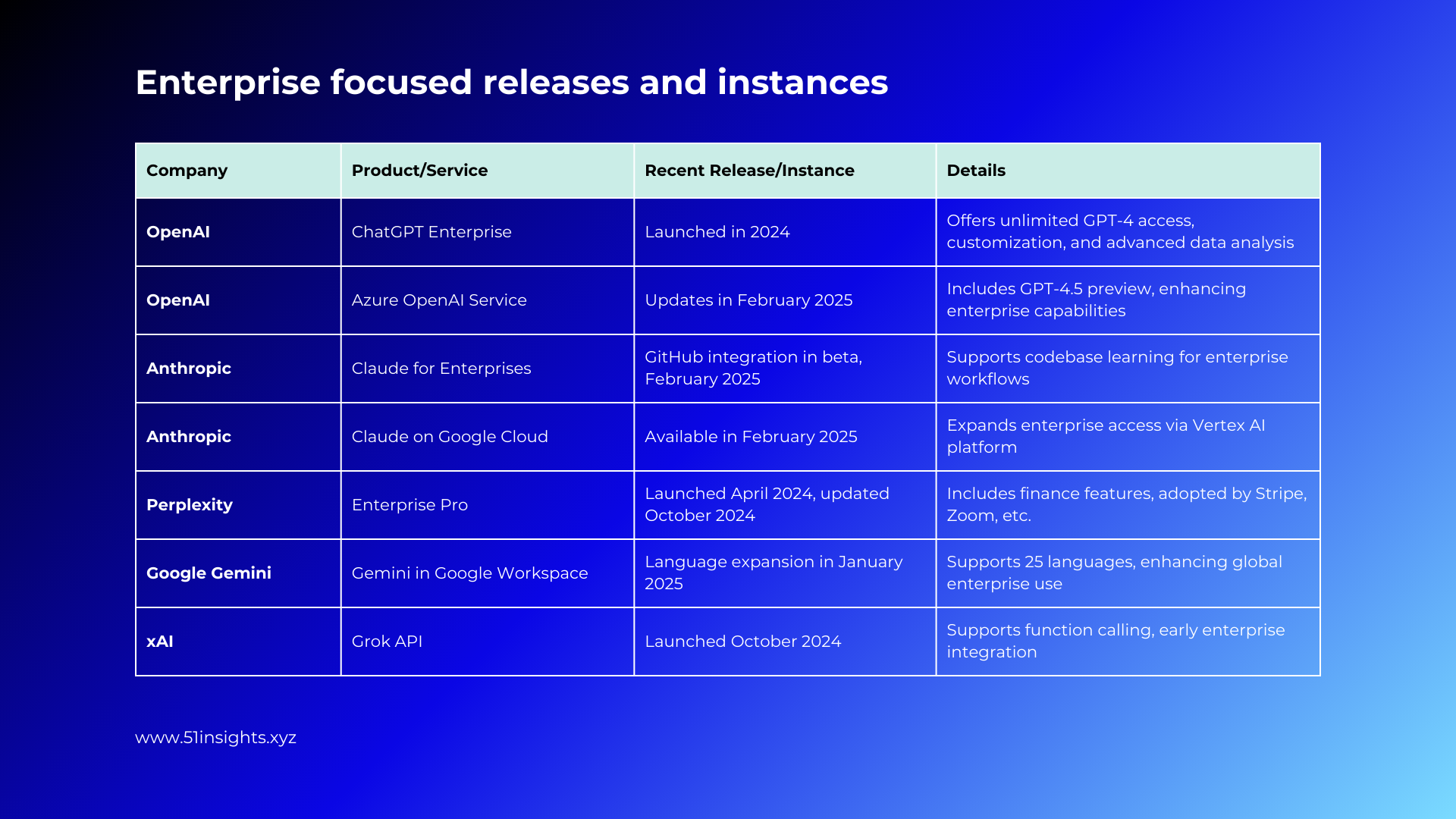 Enterprise focused releases and instances

| Company | Product/Service | Recent Release/Instance | Details |
|---|---|---|---|
| OpenAI | ChatGPT Enterprise | Launched in 2024 | Offers unlimited GPT-4 access, customization, and advanced data analysis |
| OpenAI | Azure OpenAI Service | Updates in February 2025 | Includes GPT-4.5 preview, enhancing enterprise capabilities |
| Anthropic | Claude for Enterprises | GitHub integration in beta, February 2025 | Supports codebase learning for enterprise workflows |
| Anthropic | Claude on Google Cloud | Available in February 2025 | Expands enterprise access via Vertex AI platform |
| Perplexity | Enterprise Pro | Launched April 2024, updated October 2024 | Includes finance features, adopted by Stripe, Zoom, etc. |
| Google Gemini | Gemini in Google Workspace | Language expansion in January 2025 | Supports 25 languages, enhancing global enterprise use |
| xAI | Grok API | Launched October 2024 | Supports function calling, early enterprise integration |

www.51insights.xyz